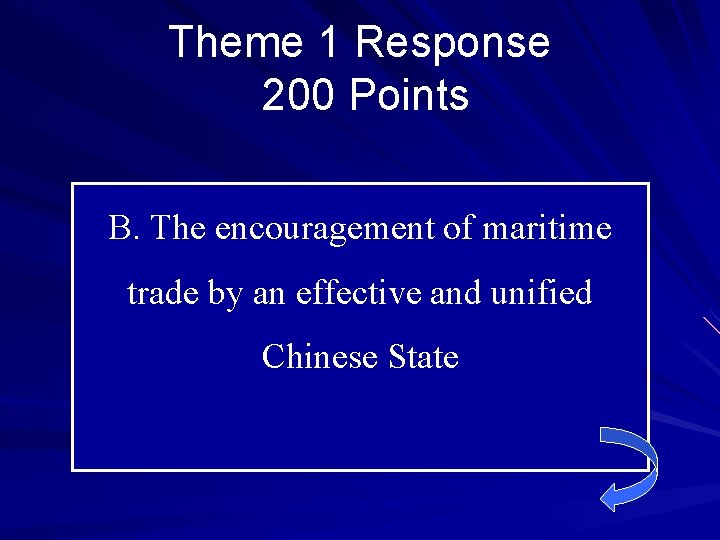 Theme 1 Response
200 Points

B. The encouragement of maritime trade by an effective and unified Chinese State